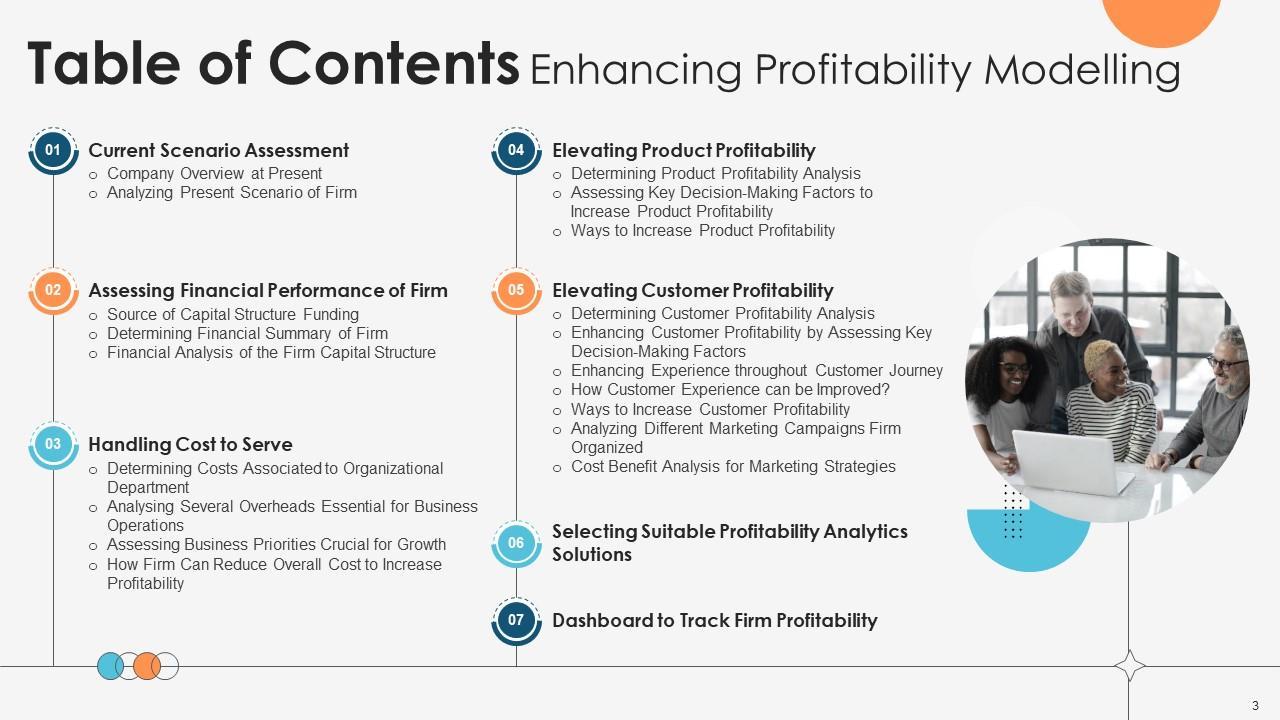 Table of Contents Enhancing Profitability Modelling

01 Current Scenario Assessment
o Company Overview at Present
o Analyzing Present Scenario of Firm

02 Assessing Financial Performance of Firm
o Source of Capital Structure Funding
o Determining Financial Summary of Firm
o Financial Analysis of the Firm Capital Structure

03 Handling Cost to Serve
o Determining Costs Associated to Organizational Department
o Analysing Several Overheads Essential for Business Operations
o Assessing Business Priorities Crucial for Growth
o How Firm Can Reduce Overall Cost to Increase Profitability

04 Elevating Product Profitability
o Determining Product Profitability Analysis
o Assessing Key Decision-Making Factors to Increase Product Profitability
o Ways to Increase Product Profitability

05 Elevating Customer Profitability
o Determining Customer Profitability Analysis
o Enhancing Customer Profitability by Assessing Key Decision-Making Factors
o Enhancing Experience throughout Customer Journey
o How Customer Experience can be Improved?
o Ways to Increase Customer Profitability
o Analyzing Different Marketing Campaigns Firm Organized
o Cost Benefit Analysis for Marketing Strategies

06 Selecting Suitable Profitability Analytics Solutions

07 Dashboard to Track Firm Profitability

3